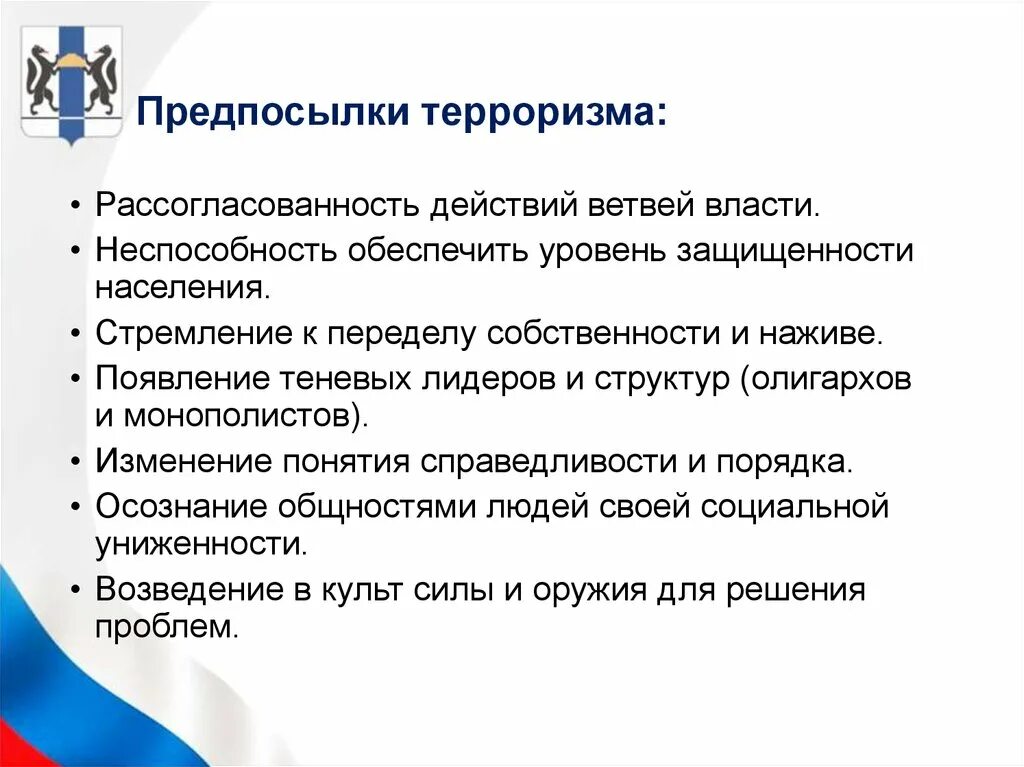 Предпосылки терроризма:

• Рассогласованность действий ветвей власти.
• Неспособность обеспечить уровень защищенности населения.
• Стремление к переделу собственности и наживе.
• Появление теневых лидеров и структур (олигархов и монополистов).
• Изменение понятия справедливости и порядка.
• Осознание общностями людей своей социальной униженности.
• Возведение в культ силы и оружия для решения проблем.